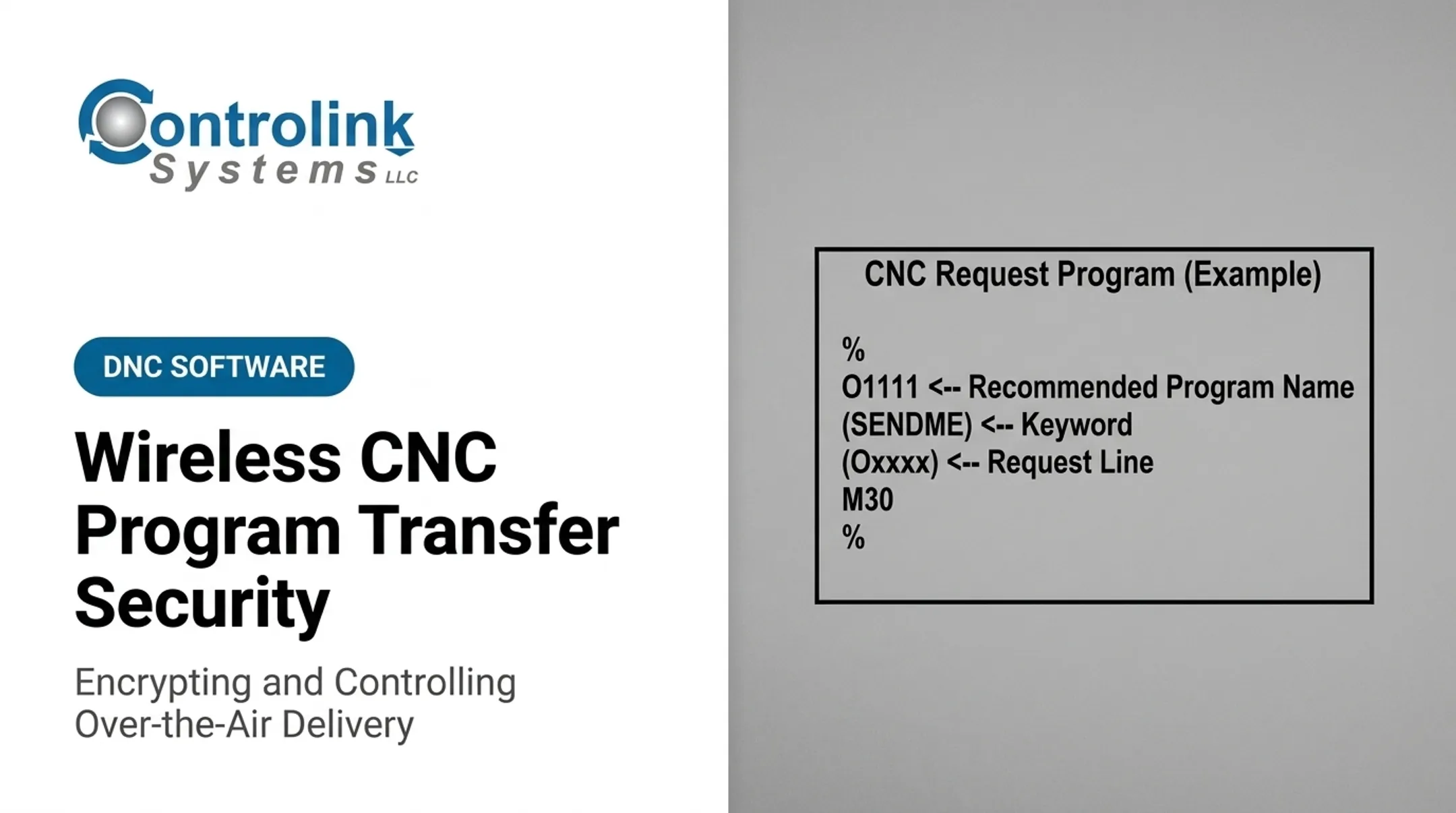 Controlink Systems LLC

DNC SOFTWARE

Wireless CNC Program Transfer Security

Encrypting and Controlling Over-the-Air Delivery

CNC Request Program (Example)

%
O1111 <-- Recommended Program Name
(SENDME) <-- Keyword
(Oxxxx) <-- Request Line
M30
%